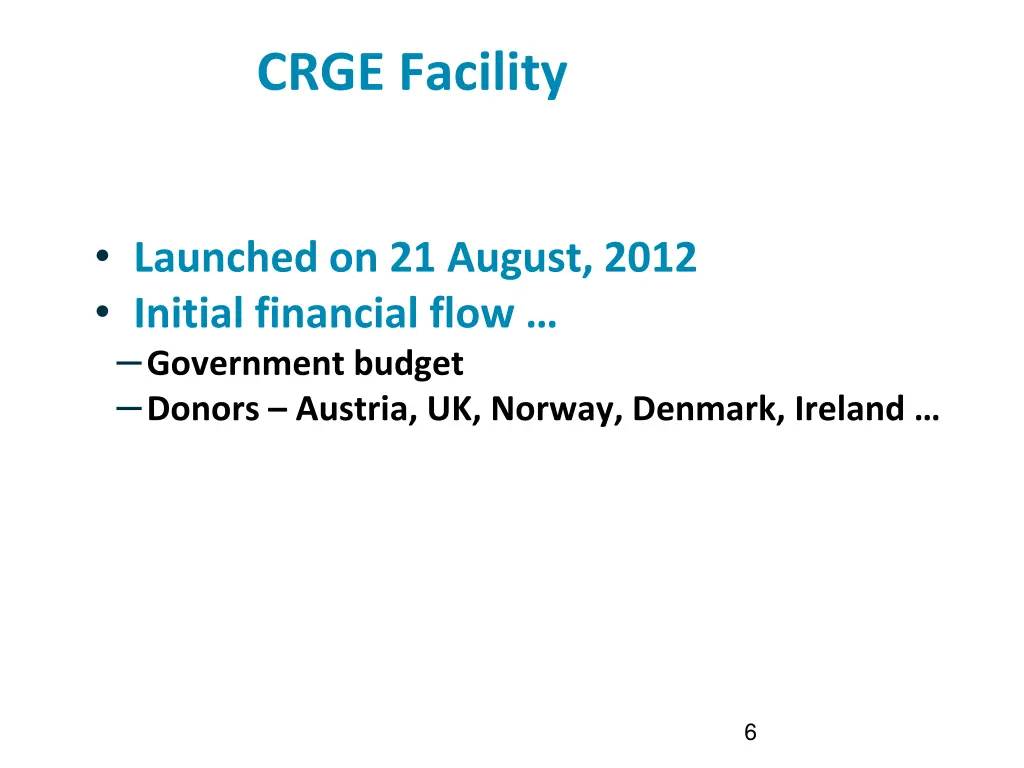 CRGE Facility

• Launched on 21 August, 2012
• Initial financial flow …
– Government budget
– Donors – Austria, UK, Norway, Denmark, Ireland …

6